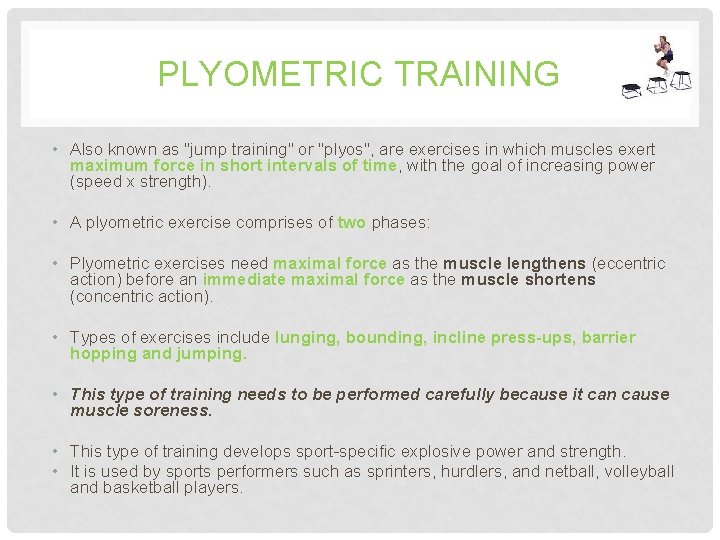 PLYOMETRIC TRAINING

• Also known as "jump training" or "plyos", are exercises in which muscles exert maximum force in short intervals of time, with the goal of increasing power (speed x strength).

• A plyometric exercise comprises of two phases:

• Plyometric exercises need maximal force as the muscle lengthens (eccentric action) before an immediate maximal force as the muscle shortens (concentric action).

• Types of exercises include lunging, bounding, incline press-ups, barrier hopping and jumping.

• This type of training needs to be performed carefully because it can cause muscle soreness.

• This type of training develops sport-specific explosive power and strength.
• It is used by sports performers such as sprinters, hurdlers, and netball, volleyball and basketball players.